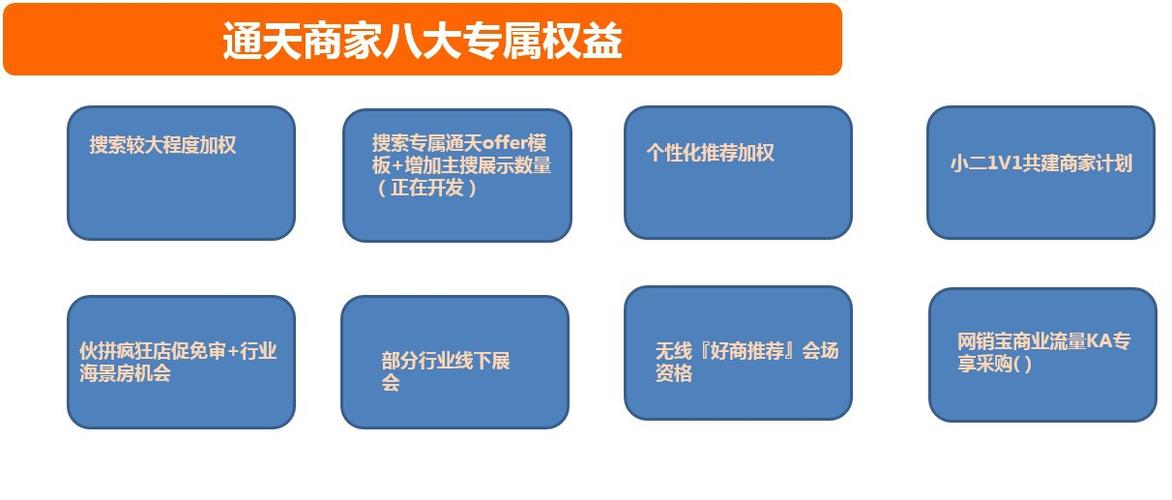 通天商家八大专属权益

搜索较大程度加权

搜索专属通天offer模板+增加主搜展示数量（正在开发）

个性化推荐加权

小二1V1共建商家计划

伙拼疯狂店促免审+行业海景房机会

部分行业线下展会

无线『好商推荐』会场资格

网销宝商业流量KA专享采购( )